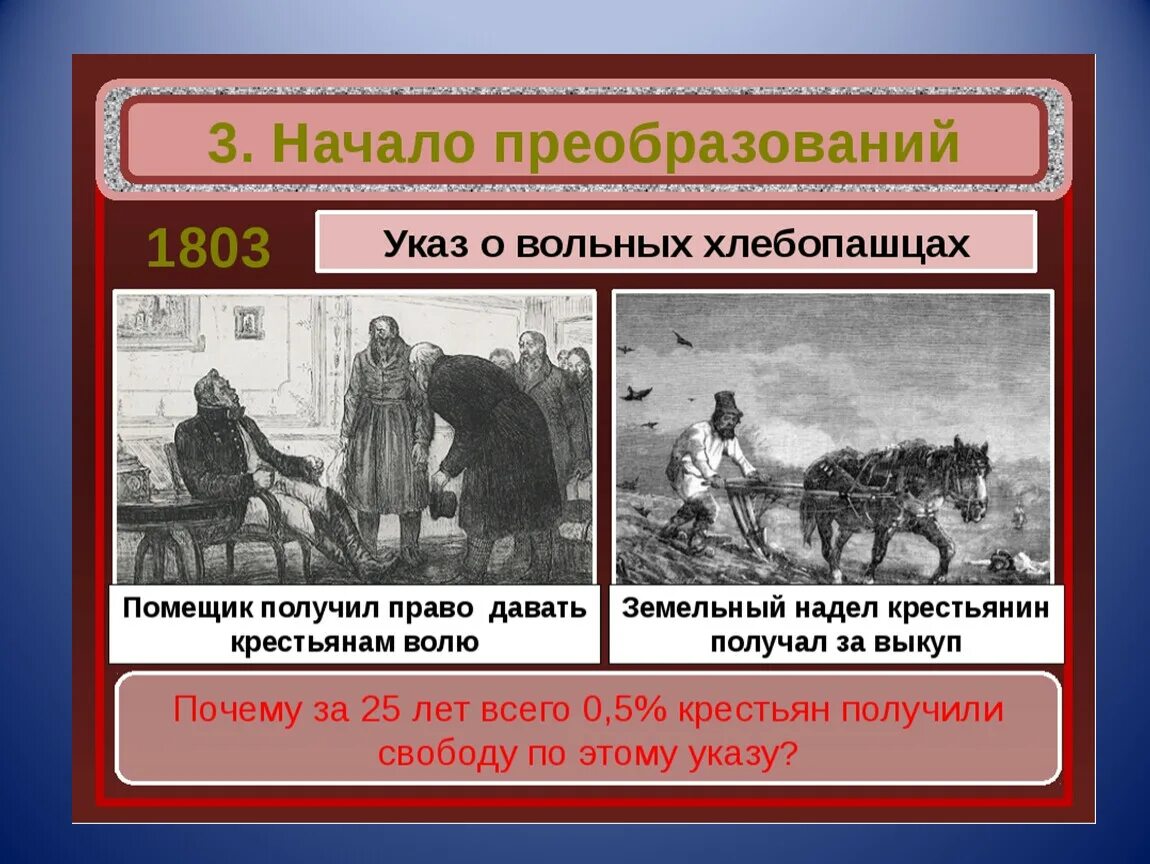 3. Начало преобразований

1803

Указ о вольных хлебопашцах

Помещик получил право давать крестьянам волю

Земельный надел крестьянин получал за выкуп

Почему за 25 лет всего 0,5% крестьян получили свободу по этому указу?